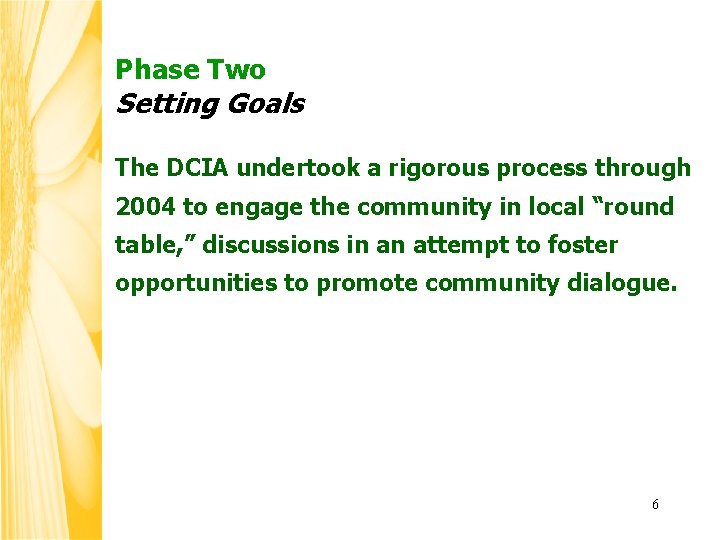 Phase Two
Setting Goals

The DCIA undertook a rigorous process through 2004 to engage the community in local “round table,” discussions in an attempt to foster opportunities to promote community dialogue.

6